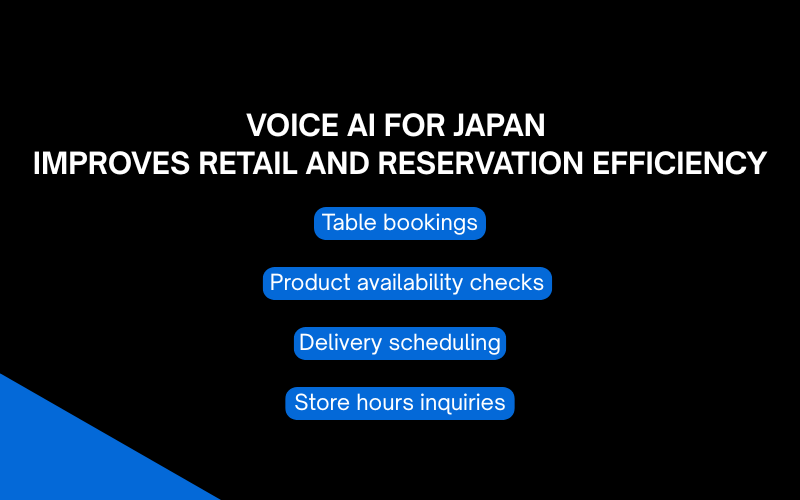 VOICE AI FOR JAPAN
IMPROVES RETAIL AND RESERVATION EFFICIENCY

Table bookings

Product availability checks

Delivery scheduling

Store hours inquiries